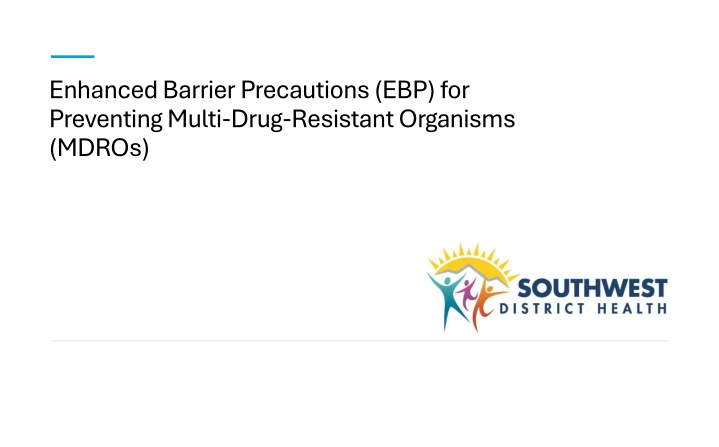 Enhanced Barrier Precautions (EBP) for Preventing Multi-Drug-Resistant Organisms (MDROs)

SOUTHWEST
DISTRICT HEALTH